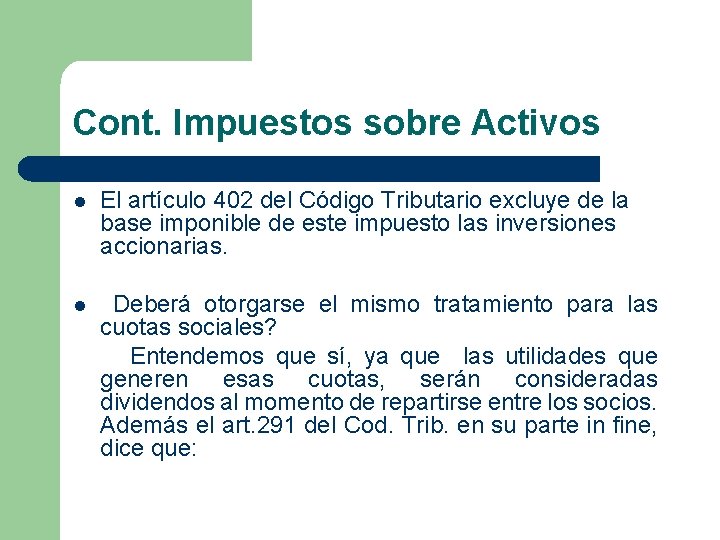 Cont. Impuestos sobre Activos

- El artículo 402 del Código Tributario excluye de la base imponible de este impuesto las inversiones accionarias.

- Deberá otorgarse el mismo tratamiento para las cuotas sociales?

Entendemos que sí, ya que las utilidades que generen esas cuotas, serán consideradas dividendos al momento de repartirse entre los socios. Además el art.291 del Cod. Trib. en su parte in fine, dice que: